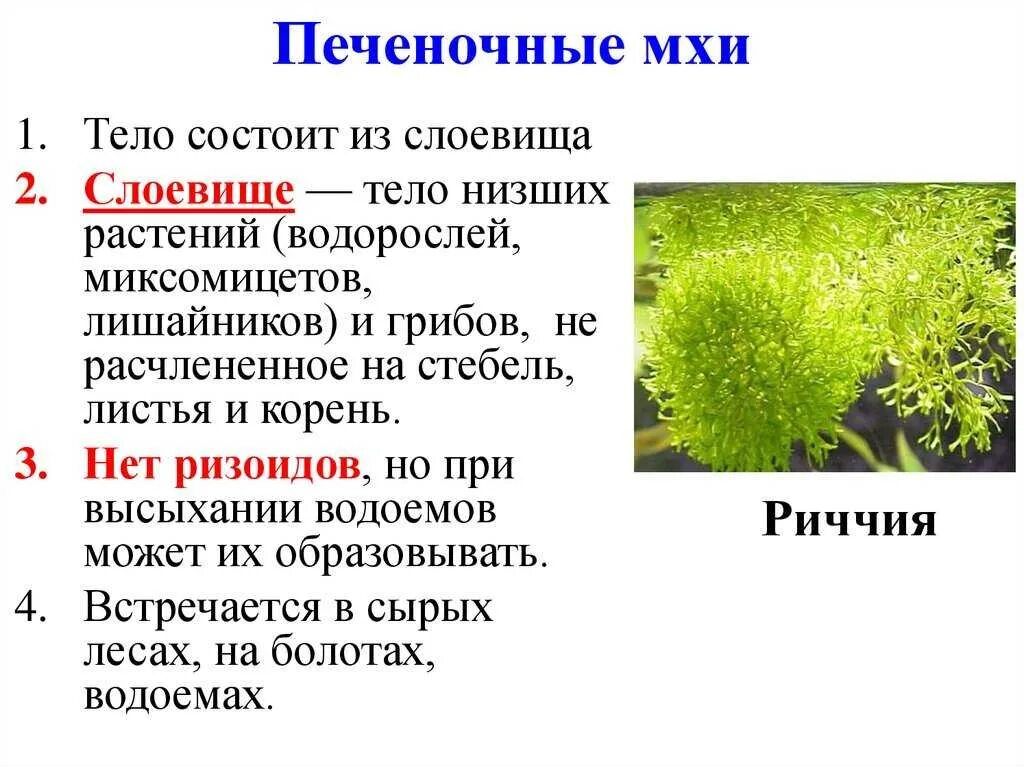 Печеночные мхи

1. Тело состоит из слоевища
2. Слоевище — тело низших растений (водорослей, миксомицетов, лишайников) и грибов, не расчлененное на стебель, листья и корень.
3. Нет ризоидов, но при высыхании водоемов может их образовывать.
4. Встречается в сырых лесах, на болотах, водоемах.

Риччия